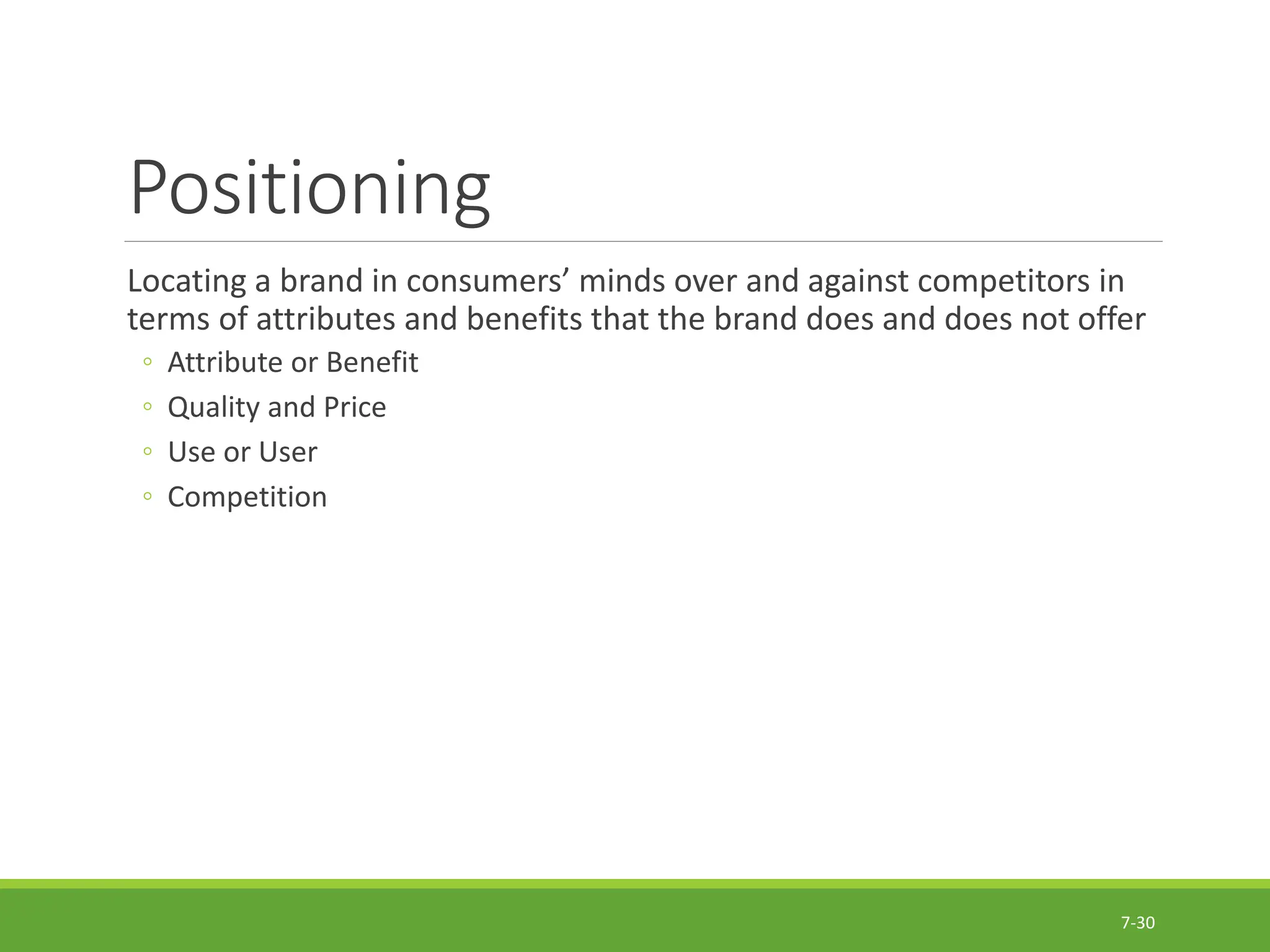 Positioning

Locating a brand in consumers’ minds over and against competitors in terms of attributes and benefits that the brand does and does not offer

◦ Attribute or Benefit
◦ Quality and Price
◦ Use or User
◦ Competition

7-30